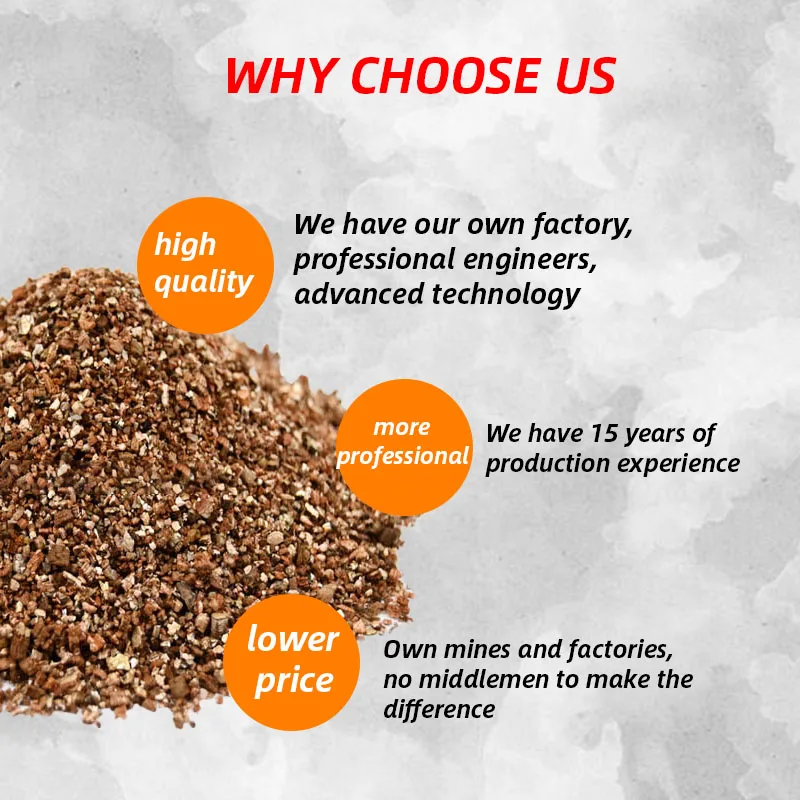 WHY CHOOSE US

high quality

We have our own factory, professional engineers, advanced technology

more professional

We have 15 years of production experience

lower price

Own mines and factories, no middlemen to make the difference